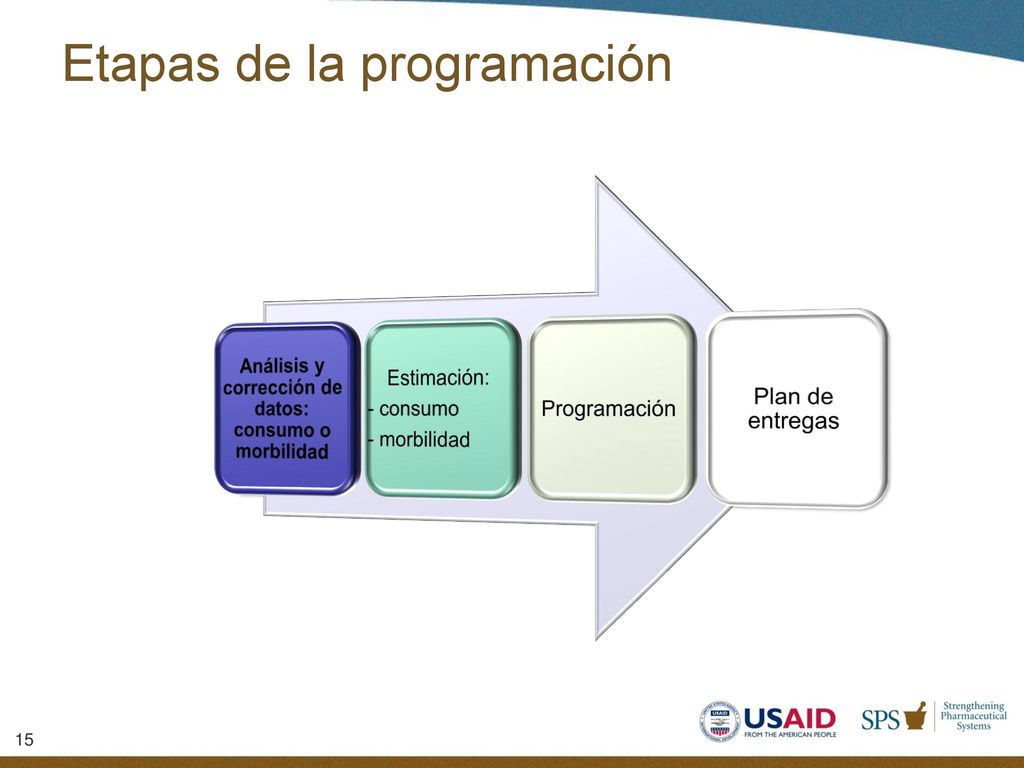 Etapas de la programación

Análisis y corrección de datos: consumo o morbilidad

Estimación:
- consumo
- morbilidad

Programación

Plan de entregas

15

USAID
FROM THE AMERICAN PEOPLE

SPS Strengthening Pharmaceutical Systems